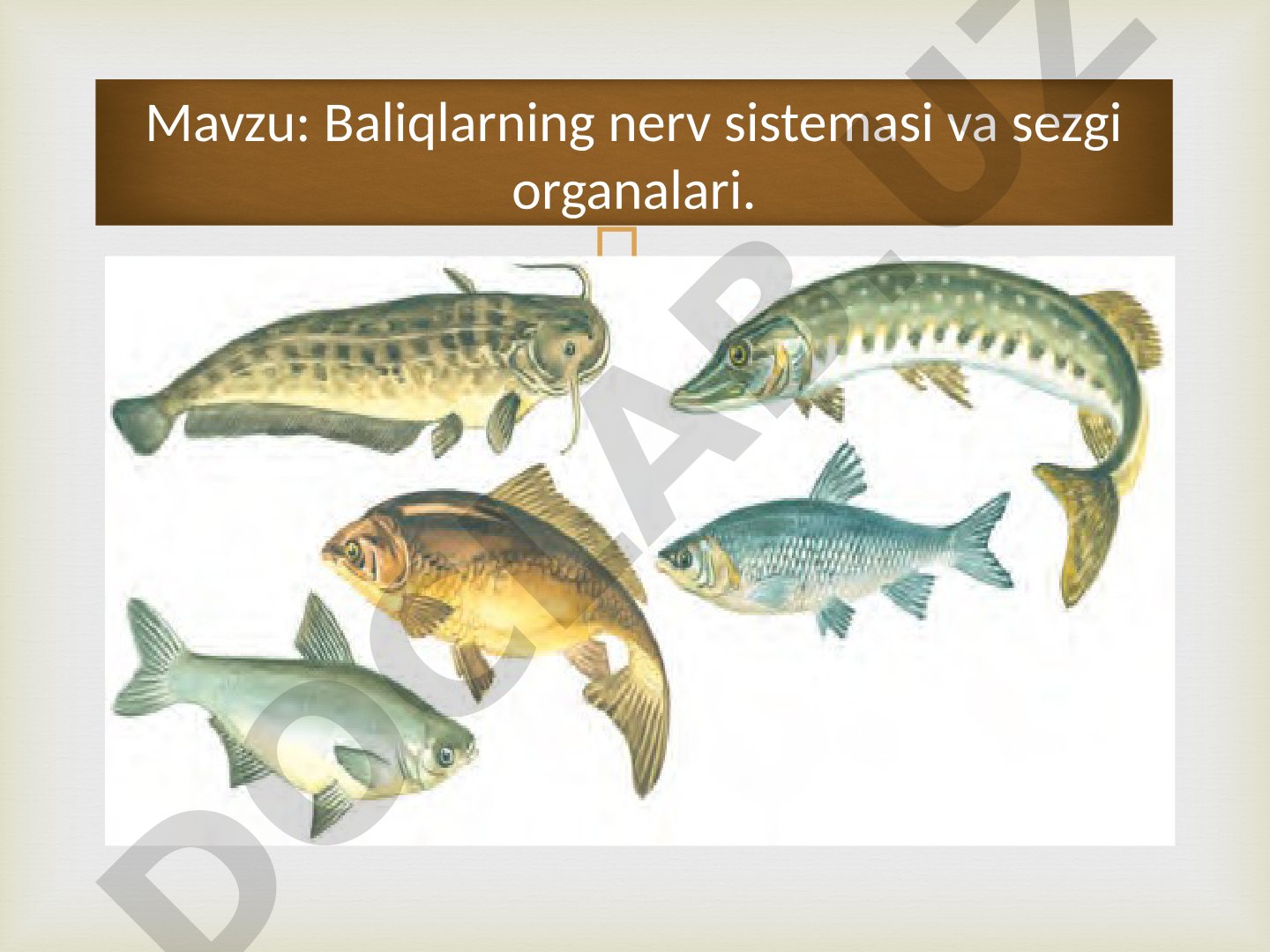 Mavzu: Baliqlarning nerv sistemasi va sezgi organalari.

DOCLAR.UZ